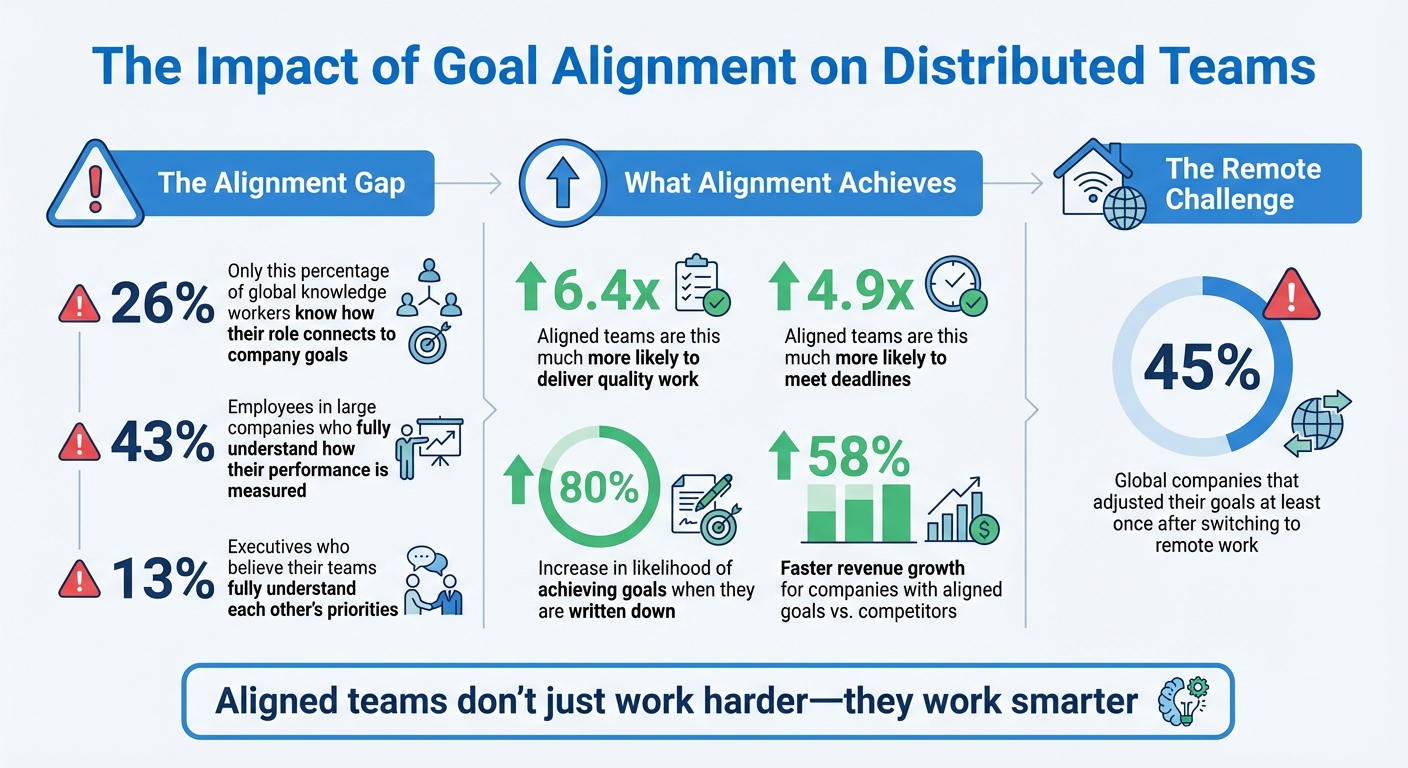 The Impact of Goal Alignment on Distributed Teams

The Alignment Gap

26% Only this percentage of global knowledge workers know how their role connects to company goals

43% Employees in large companies who fully understand how their performance is measured

13% Executives who believe their teams fully understand each other's priorities

What Alignment Achieves

6.4x Aligned teams are this much more likely to deliver quality work

4.9x Aligned teams are this much more likely to meet deadlines

80% Increase in likelihood of achieving goals when they are written down

58% Faster revenue growth for companies with aligned goals vs. competitors

The Remote Challenge

45%

Global companies that adjusted their goals at least once after switching to remote work

Aligned teams don't just work harder—they work smarter